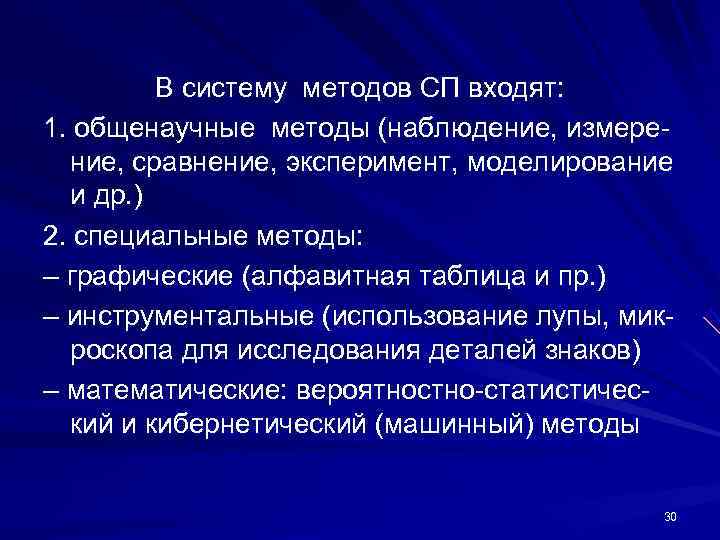 В систему методов СП входят:

1. общенаучные методы (наблюдение, измерение, сравнение, эксперимент, моделирование и др.)

2. специальные методы:

– графические (алфавитная таблица и пр.)

– инструментальные (использование лупы, микроскопа для исследования деталей знаков)

– математические: вероятностно-статистический и кибернетический (машинный) методы

30